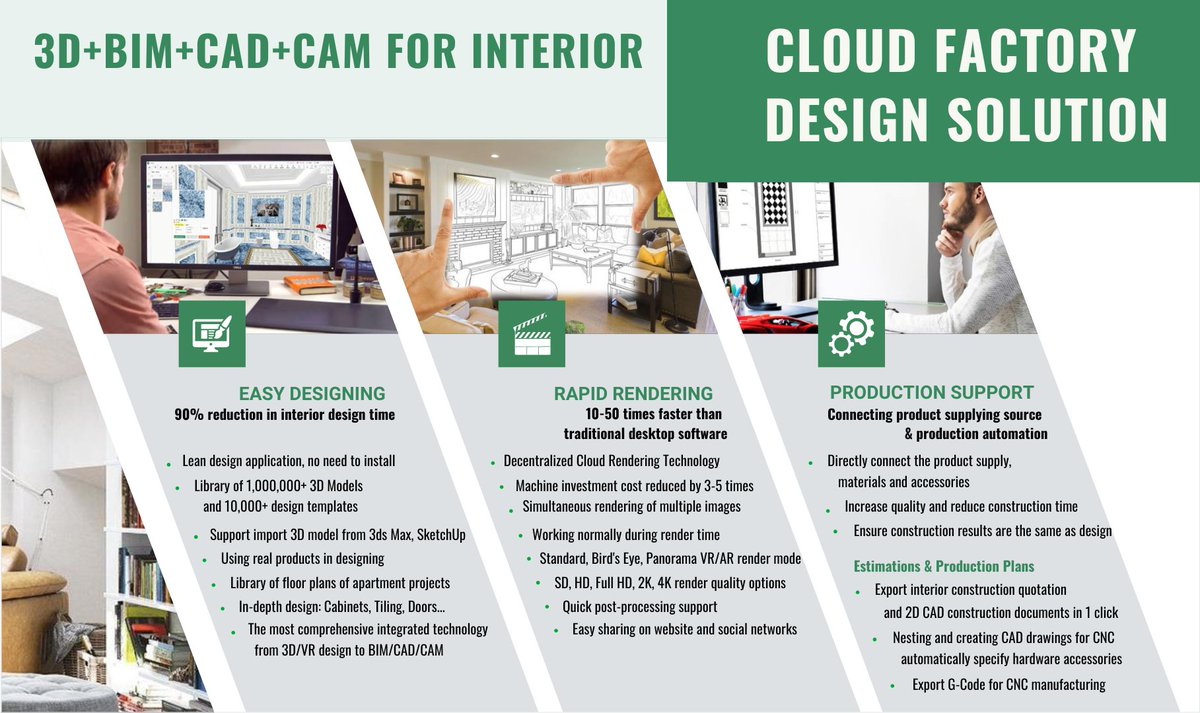 3D+BIM+CAD+CAM FOR INTERIOR

CLOUD FACTORY DESIGN SOLUTION

EASY DESIGNING
90% reduction in interior design time

- Lean design application, no need to install
- Library of 1,000,000+ 3D Models and 10,000+ design templates
- Support import 3D model from 3ds Max, SketchUp
- Using real products in designing
- Library of floor plans of apartment projects
- In-depth design: Cabinets, Tiling, Doors...
- The most comprehensive integrated technology from 3D/VR design to BIM/CAD/CAM

RAPID RENDERING
10-50 times faster than traditional desktop software

- Decentralized Cloud Rendering Technology
- Machine investment cost reduced by 3-5 times
- Simultaneous rendering of multiple images
- Working normally during render time
- Standard, Bird's Eye, Panorama VR/AR render mode
- SD, HD, Full HD, 2K, 4K render quality options
- Quick post-processing support
- Easy sharing on website and social networks

PRODUCTION SUPPORT
Connecting product supplying source & production automation

- Directly connect the product supply, materials and accessories
- Increase quality and reduce construction time
- Ensure construction results are the same as design

Estimations & Production Plans
- Export interior construction quotation and 2D CAD construction documents in 1 click
- Nesting and creating CAD drawings for CNC automatically specify hardware accessories
- Export G-Code for CNC manufacturing